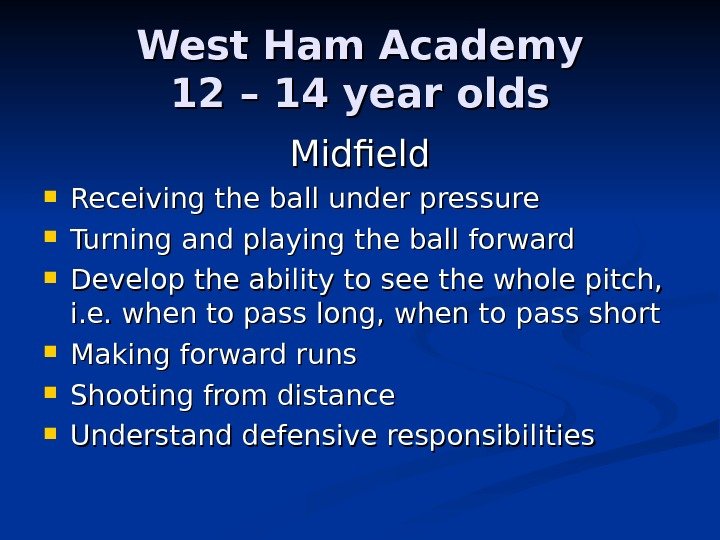 West Ham Academy
12 – 14 year olds

Midfield

- Receiving the ball under pressure
- Turning and playing the ball forward
- Develop the ability to see the whole pitch, i.e. when to pass long, when to pass short
- Making forward runs
- Shooting from distance
- Understand defensive responsibilities